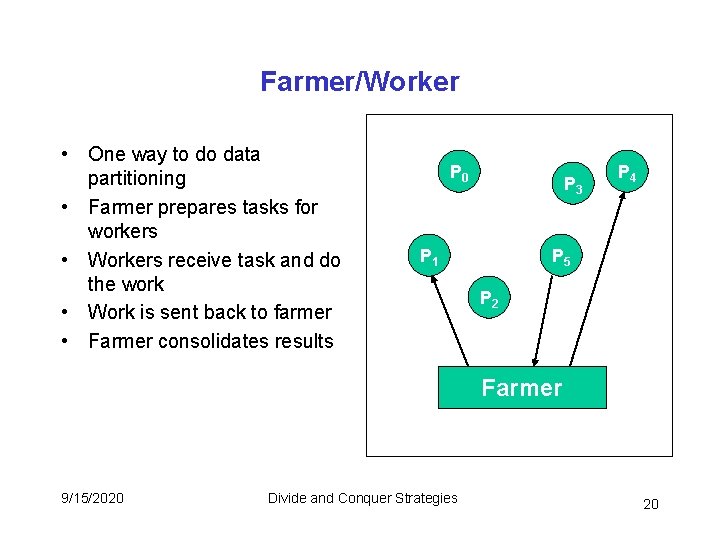 Farmer/Worker

• One way to do data partitioning
• Farmer prepares tasks for workers
• Workers receive task and do the work
• Work is sent back to farmer
• Farmer consolidates results

$P_0$

$P_3$

$P_4$

$P_1$

$P_5$

$P_2$

Farmer

9/15/2020

Divide and Conquer Strategies

20